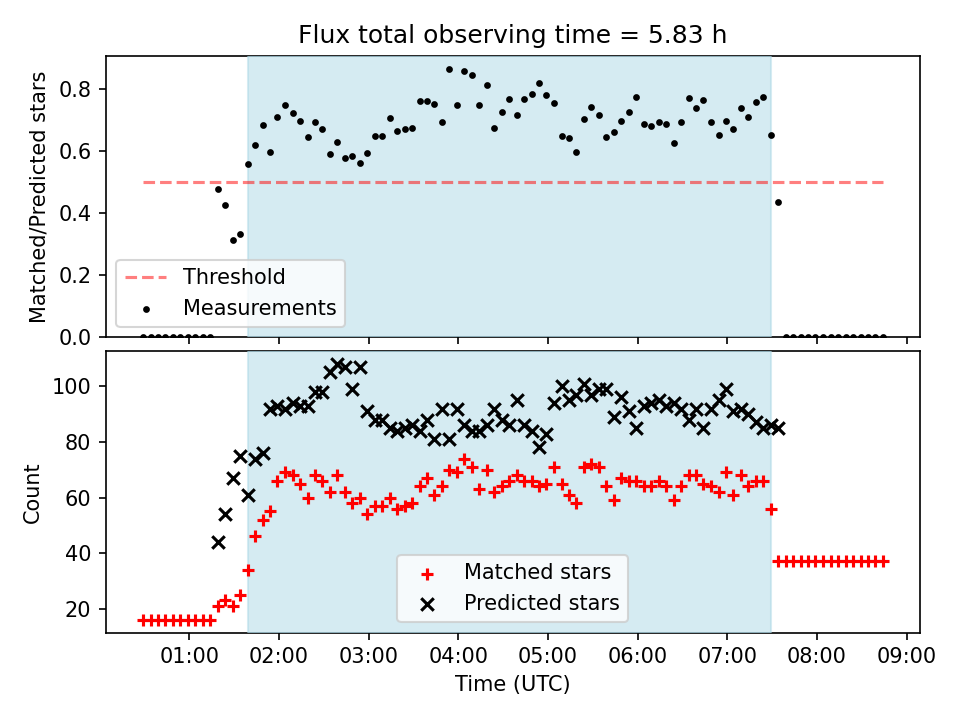 Flux total observing time = 5.83 h

Matched/Predicted stars

0.8
0.6
0.4
0.2
0.0

Threshold
Measurements

Count

100
80
60
40
20

Matched stars
Predicted stars

01:00 02:00 03:00 04:00 05:00 06:00 07:00 08:00 09:00

Time (UTC)